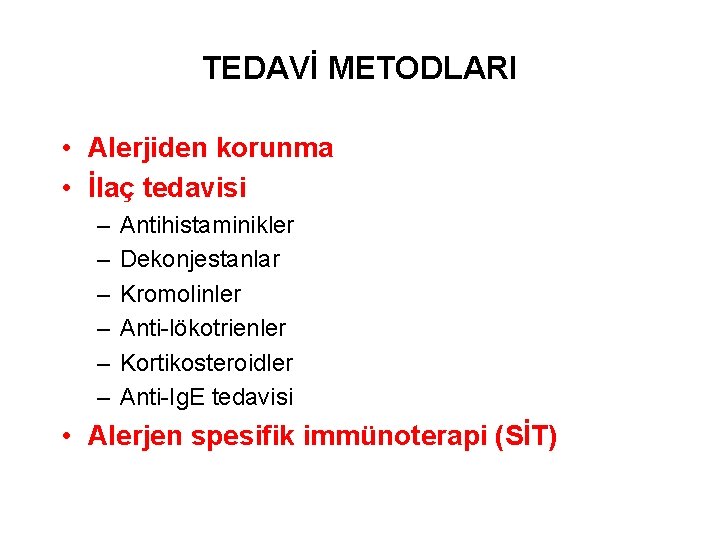 TEDAVİ METODLARI

• Alerjiden korunma
• İlaç tedavisi
– Antihistaminikler
– Dekonjestanlar
– Kromolinler
– Anti-lökotrienler
– Kortikosteroidler
– Anti-IgE tedavisi
• Alerjen spesifik immünoterapi (SİT)